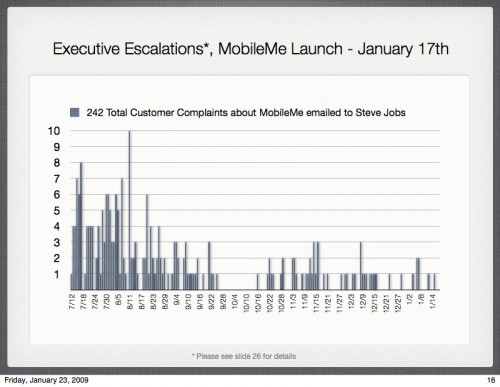 Executive Escalations*, MobileMe Launch - January 17th

242 Total Customer Complaints about MobileMe emailed to Steve Jobs

10
9
8
7
6
5
4
3
2
1

7/12 7/18 7/24 7/30 8/5 8/11 8/17 8/23 8/29 9/4 9/10 9/16 9/22 9/28 10/4 10/10 10/16 10/22 10/28 11/3 11/9 11/15 11/21 11/27 12/3 12/9 12/15 12/21 12/27 1/2 1/8 1/14

* Please see slide 26 for details

Friday, January 23, 2009

16